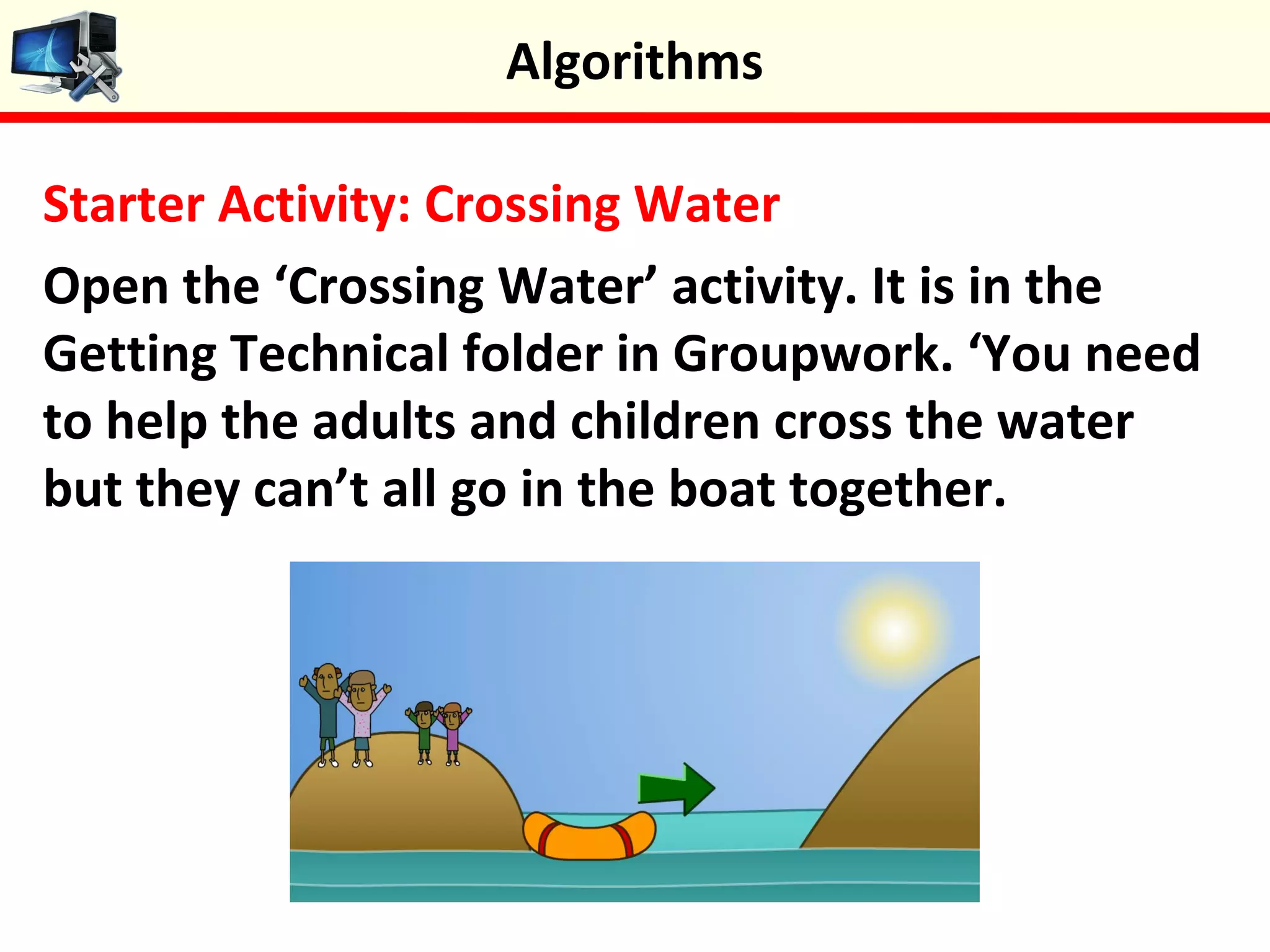 Algorithms

Starter Activity: Crossing Water

Open the ‘Crossing Water’ activity. It is in the Getting Technical folder in Groupwork. ‘You need to help the adults and children cross the water but they can’t all go in the boat together.